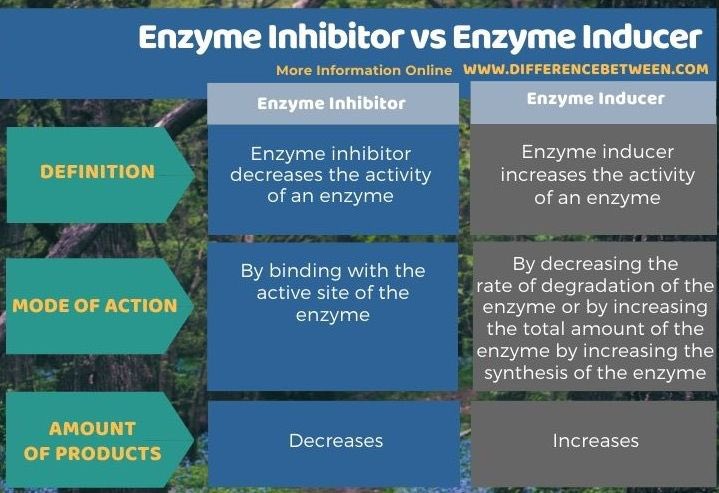 Enzyme Inhibitor vs Enzyme Inducer

More Information Online WWW.DIFFERENCEBETWEEN.COM

| | Enzyme Inhibitor | Enzyme Inducer |
|---|---|---|
| DEFINITION | Enzyme inhibitor decreases the activity of an enzyme | Enzyme inducer increases the activity of an enzyme |
| MODE OF ACTION | By binding with the active site of the enzyme | By decreasing the rate of degradation of the enzyme or by increasing the total amount of the enzyme by increasing the synthesis of the enzyme |
| AMOUNT OF PRODUCTS | Decreases | Increases |